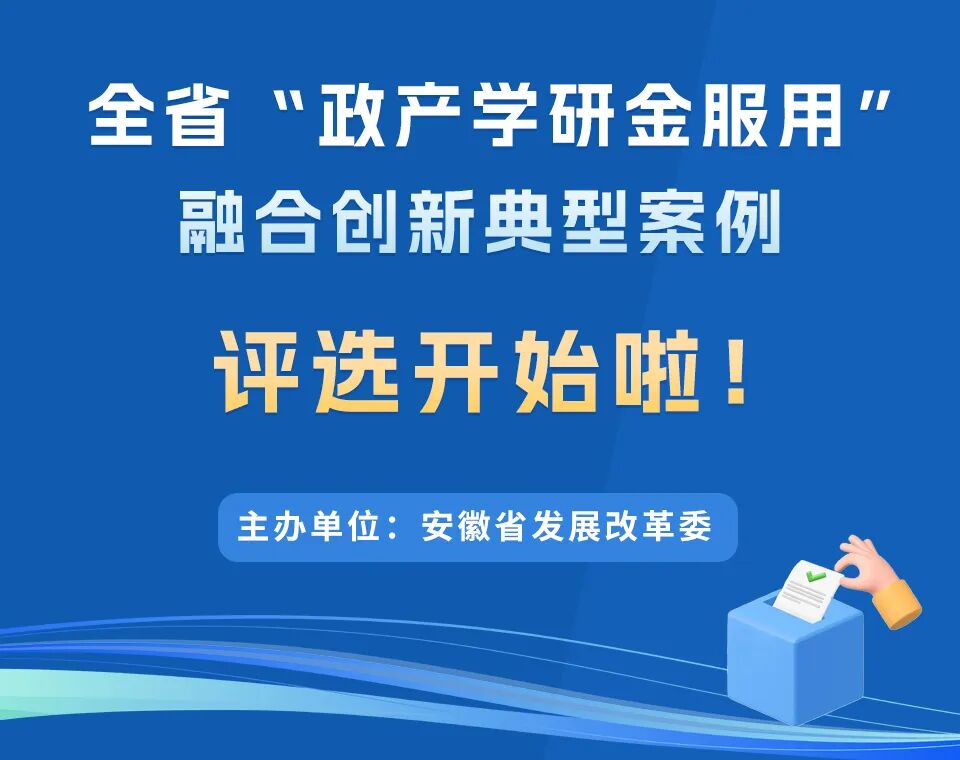 全省“政产学研金服用”
融合创新典型案例

评选开始啦！

主办单位：安徽省发展改革委